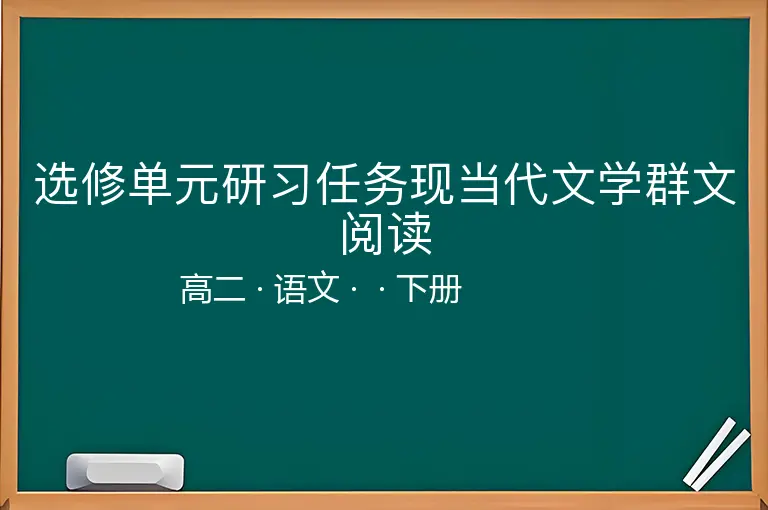 选修单元研习任务现当代文学群文阅读

高二 · 语文 · · 下册